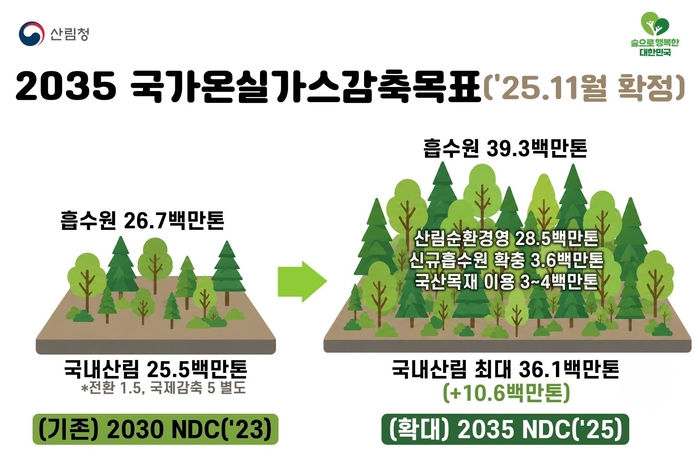 산림청

숲으로 행복한 대한민국

2035 국가온실가스감축목표('25.11월 확정)

흡수원 26.7백만톤

국내산림 25.5백만톤
*전환 1.5, 국제감축 5 별도

(기존) 2030 NDC('23)

흡수원 39.3백만톤

산림순환경영 28.5백만톤
신규흡수원 확충 3.6백만톤
국산목재 이용 3~4백만톤

국내산림 최대 36.1백만톤
(+10.6백만톤)

(확대) 2035 NDC('25)